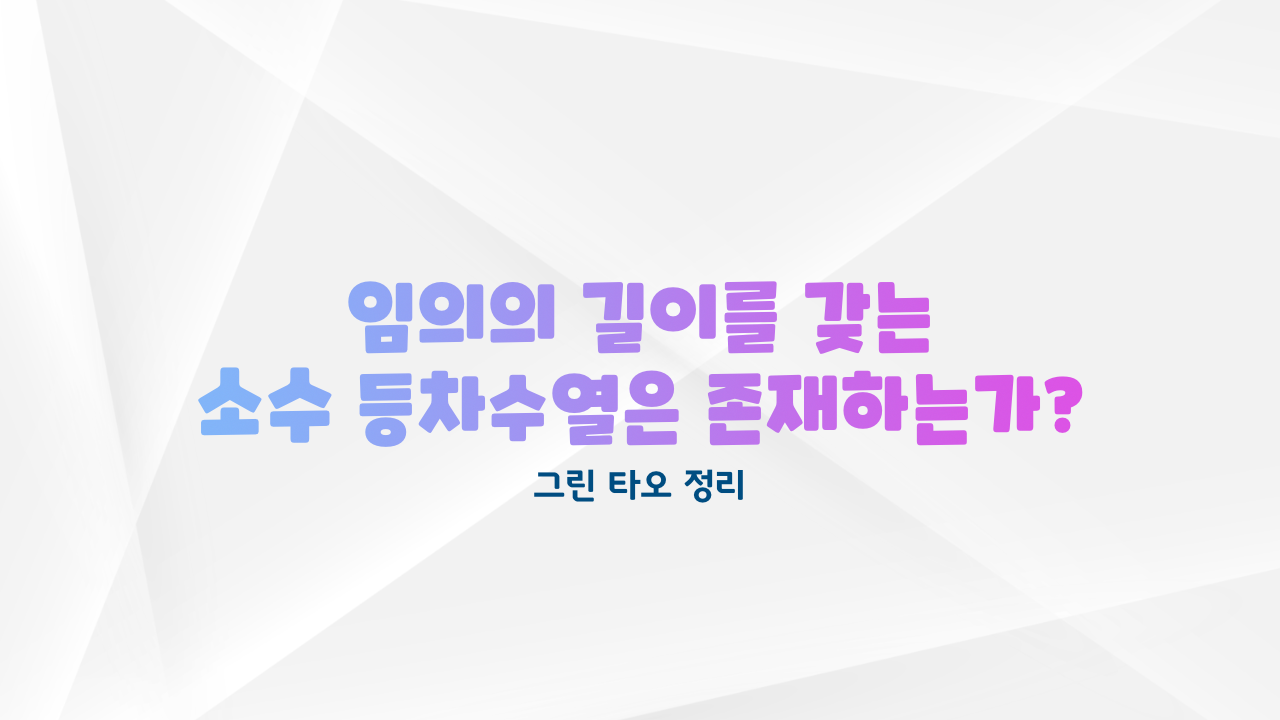 임의의 길이를 갖는
소수 등차수열은 존재하는가?

그린 타오 정리